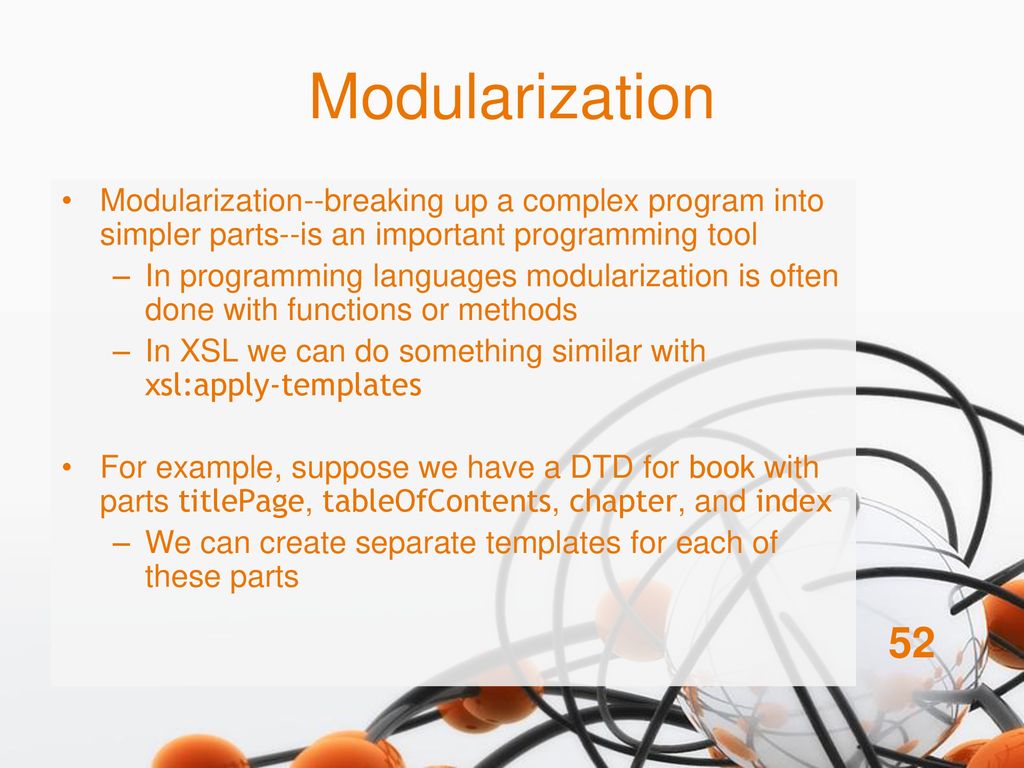 Modularization

• Modularization--breaking up a complex program into simpler parts--is an important programming tool

– In programming languages modularization is often done with functions or methods

– In XSL we can do something similar with xsl:apply-templates

• For example, suppose we have a DTD for book with parts titlePage, tableOfContents, chapter, and index

– We can create separate templates for each of these parts

52